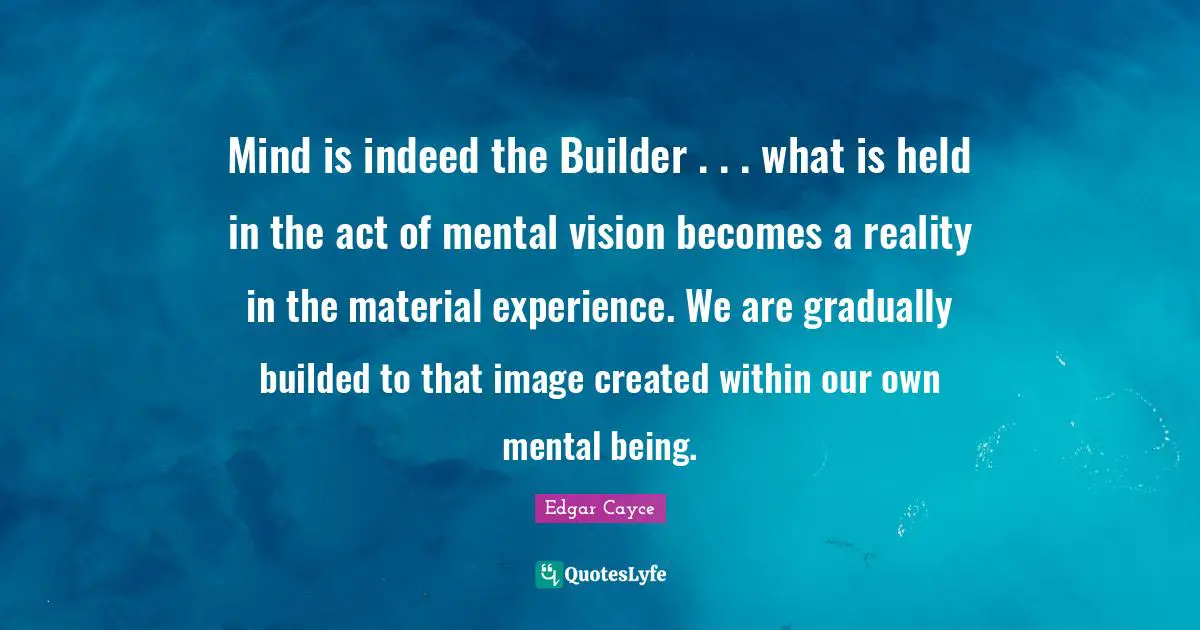 Mind is indeed the Builder . . . what is held in the act of mental vision becomes a reality in the material experience. We are gradually builded to that image created within our own mental being.

Edgar Cayce

QuotesLyfe